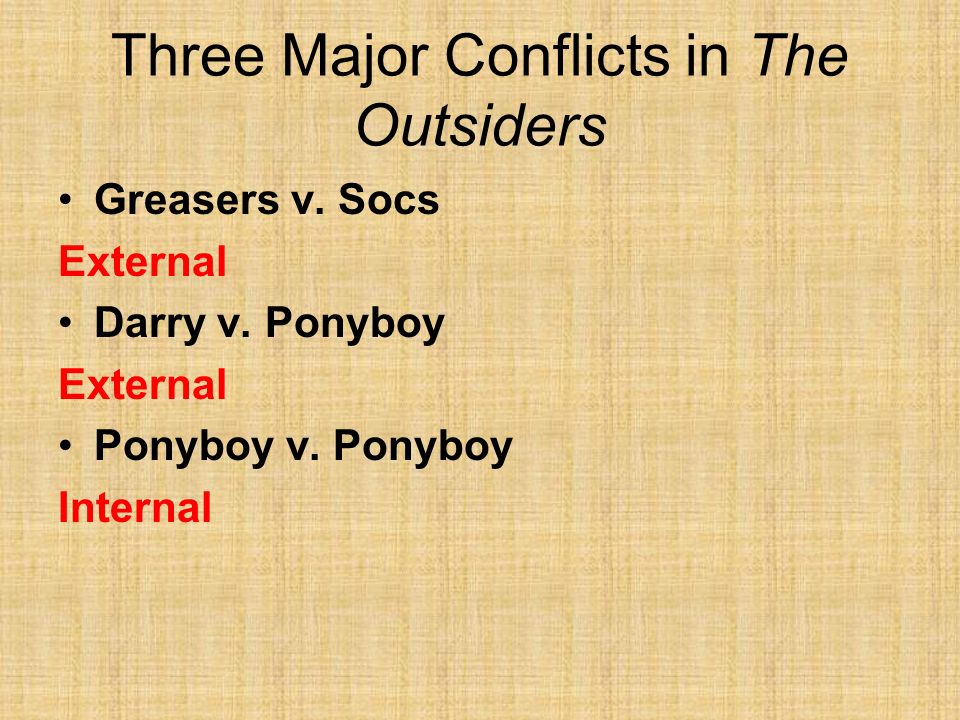 Three Major Conflicts in The Outsiders

• Greasers v. Socs

External

• Darry v. Ponyboy

External

• Ponyboy v. Ponyboy

Internal